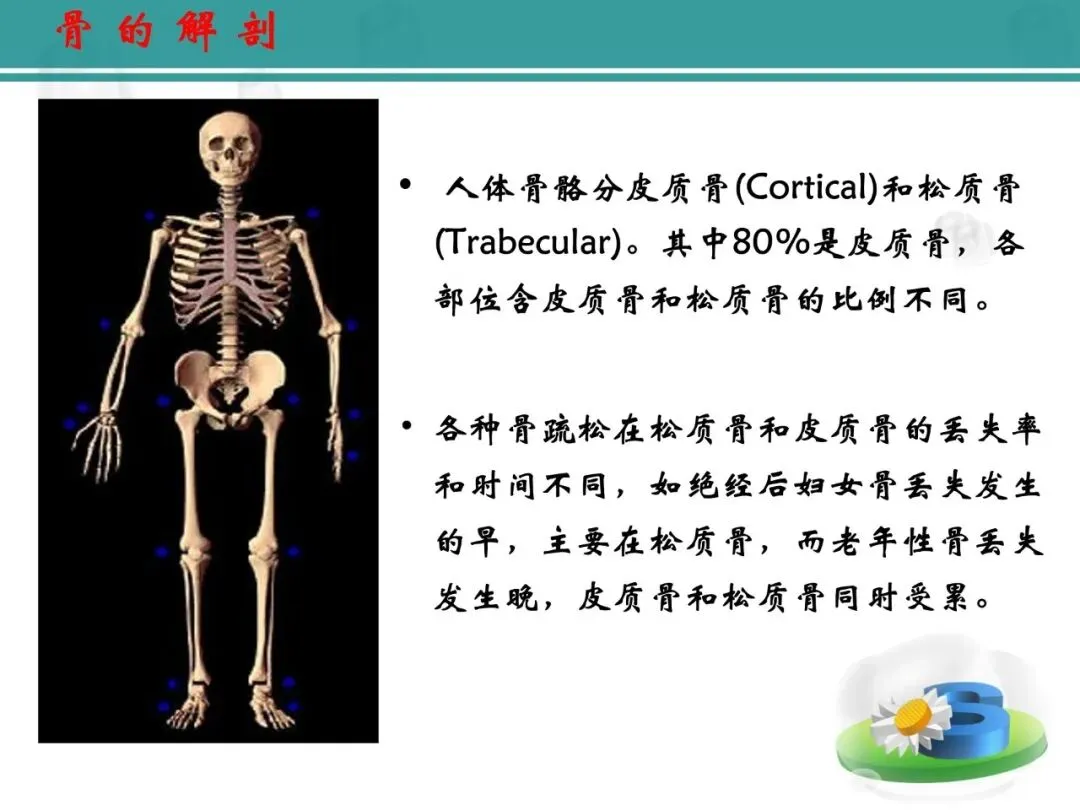 骨的解剖

• 人体骨骼分皮质骨(Cortical)和松质骨(Trabecular)。其中80%是皮质骨，各部位含皮质骨和松质骨的比例不同。

• 各种骨疏松在松质骨和皮质骨的丢失率和时间不同，如绝经后妇女骨丢失发生的早，主要在松质骨，而老年性骨丢失发生晚，皮质骨和松质骨同时受累。